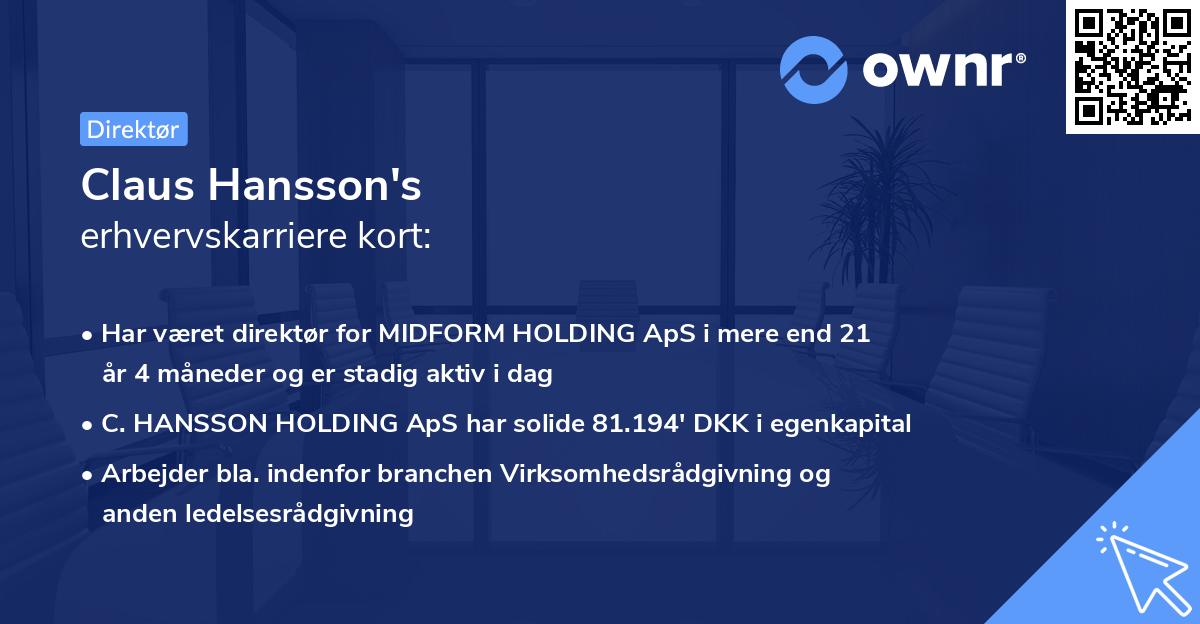 ownr®

Direktør

Claus Hansson's
erhvervskarriere kort:

• Har været direktør for MIDFORM HOLDING ApS i mere end 21 år 4 måneder og er stadig aktiv i dag

• C. HANSSON HOLDING ApS har solide 81.194' DKK i egenkapital

• Arbejder bla. indenfor branchen Virksomhedsrådgivning og anden ledelsesrådgivning